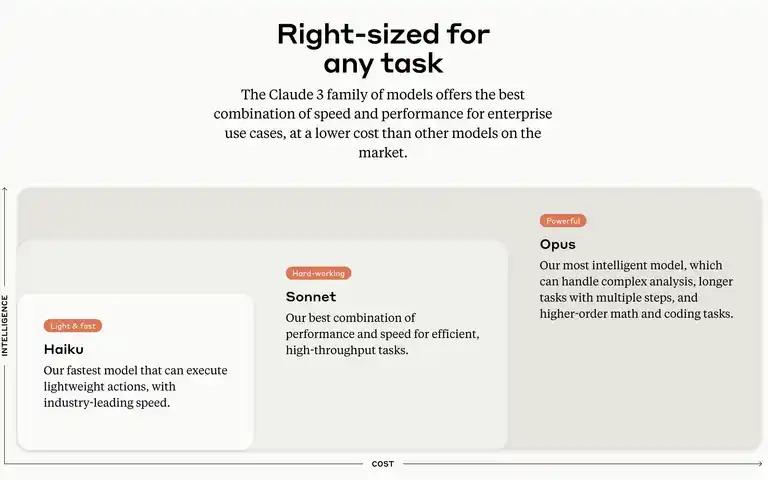 Right-sized for any task

The Claude 3 family of models offers the best combination of speed and performance for enterprise use cases, at a lower cost than other models on the market.

INTELLIGENCE

Light & fast
Haiku
Our fastest model that can execute lightweight actions, with industry-leading speed.

Hard-working
Sonnet
Our best combination of performance and speed for efficient, high-throughput tasks.

Powerful
Opus
Our most intelligent model, which can handle complex analysis, longer tasks with multiple steps, and higher-order math and coding tasks.

COST